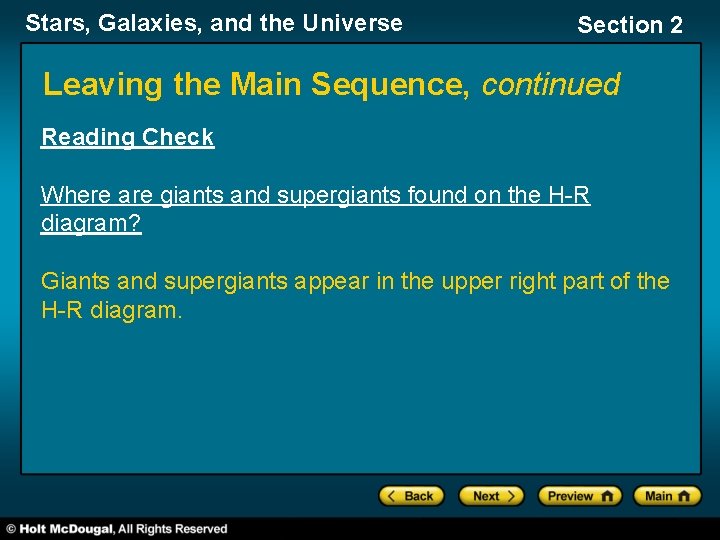 Stars, Galaxies, and the Universe

Section 2

Leaving the Main Sequence, continued

Reading Check

Where are giants and supergiants found on the H-R diagram?

Giants and supergiants appear in the upper right part of the H-R diagram.

Back Next Preview Main

© Holt McDougal, All Rights Reserved